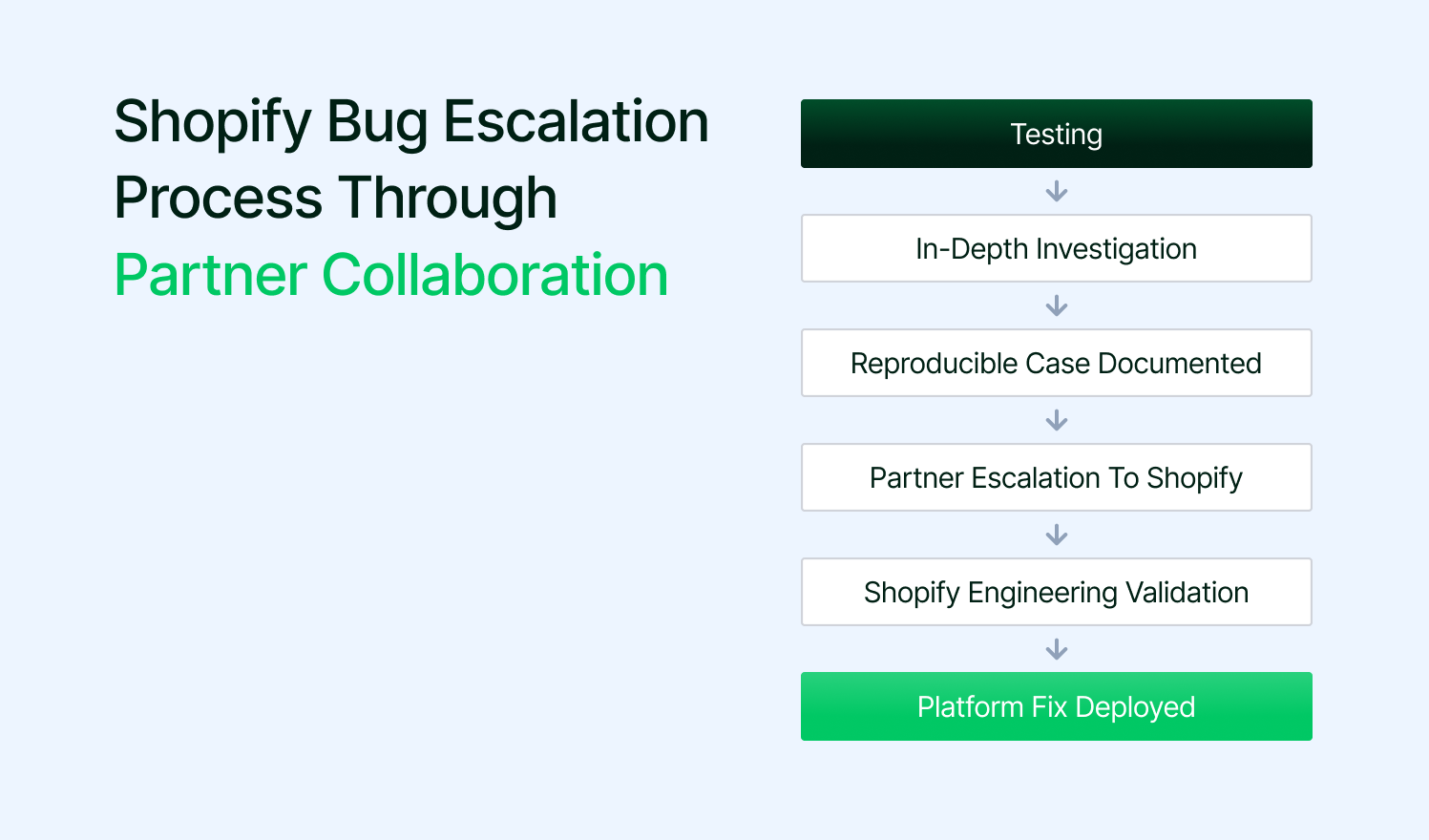 Shopify Bug Escalation Process Through Partner Collaboration

Testing

In-Depth Investigation

Reproducible Case Documented

Partner Escalation To Shopify

Shopify Engineering Validation

Platform Fix Deployed